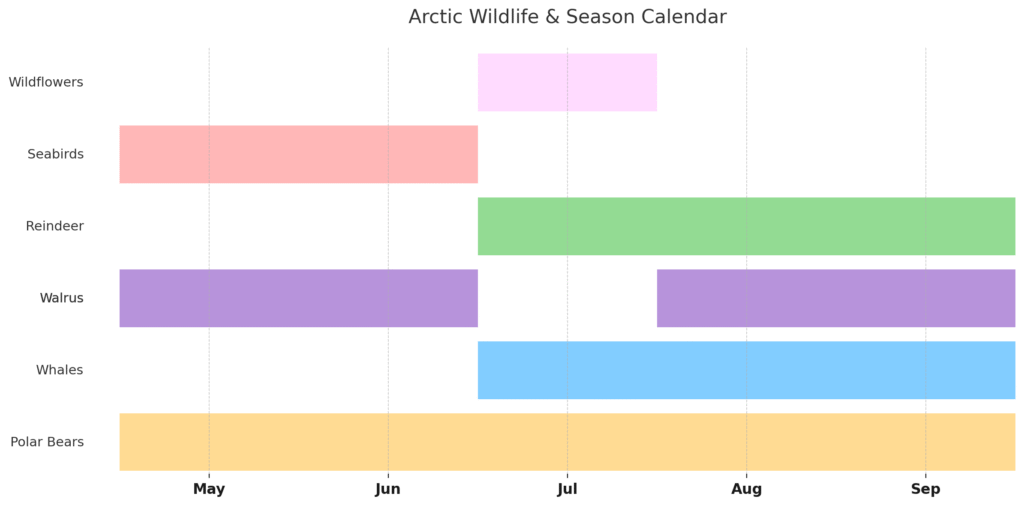 Arctic Wildlife & Season Calendar

Wildflowers
Seabirds
Reindeer
Walrus
Whales
Polar Bears

May
Jun
Jul
Aug
Sep